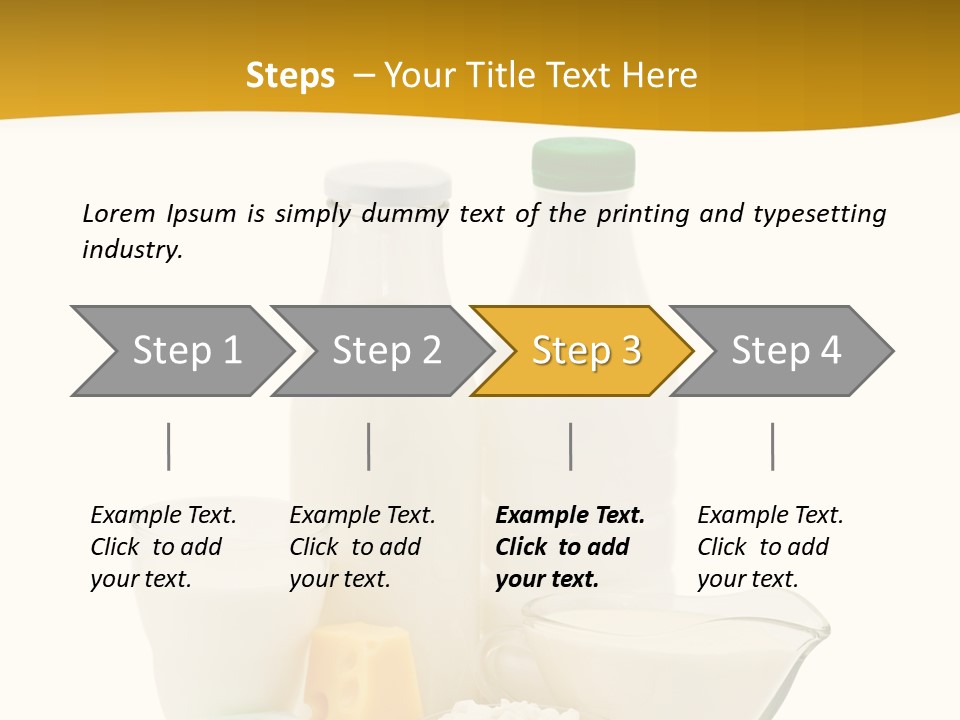 Steps – Your Title Text Here

Lorem Ipsum is simply dummy text of the printing and typesetting industry.

Step 1

Step 2

Step 3

Step 4

Example Text. Click to add your text.

Example Text. Click to add your text.

Example Text. Click to add your text.

Example Text. Click to add your text.